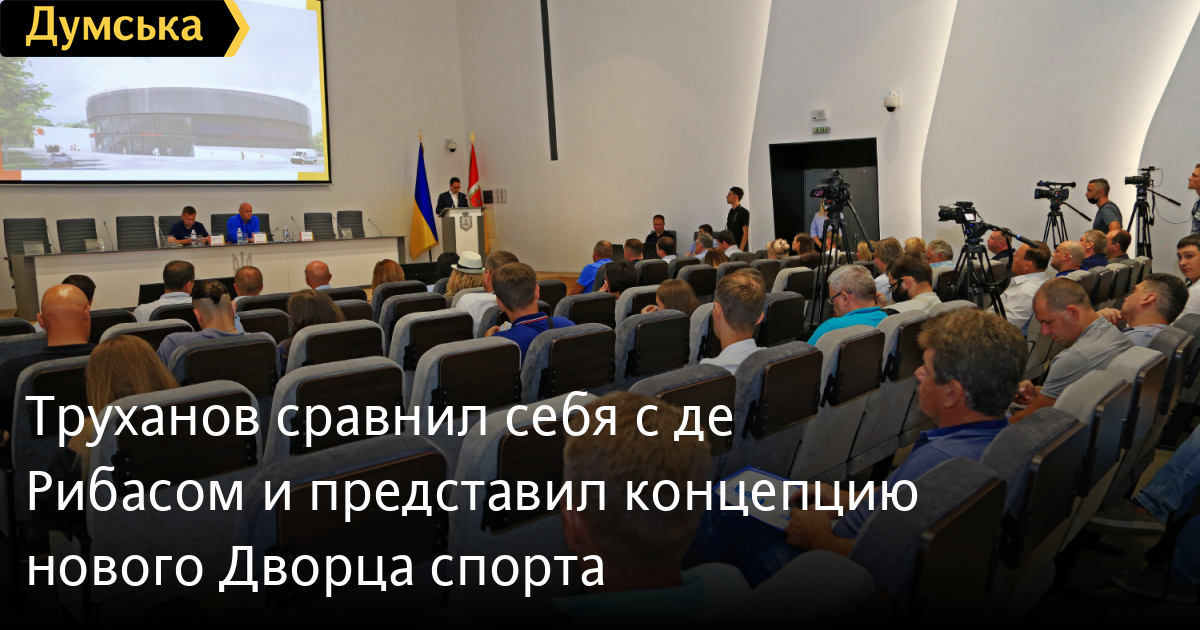 Думська

Труханов сравнил себя с де Рибасом и представил концепцию нового Дворца спорта